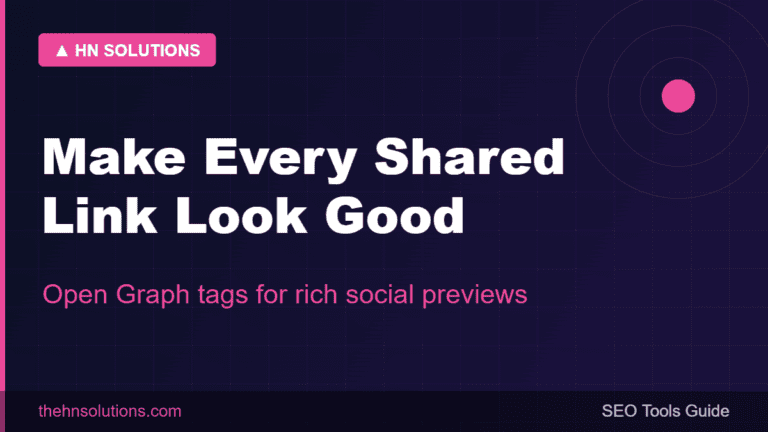 ▲ HN SOLUTIONS

Make Every Shared Link Look Good

Open Graph tags for rich social previews

thehnsolutions.com

SEO Tools Guide